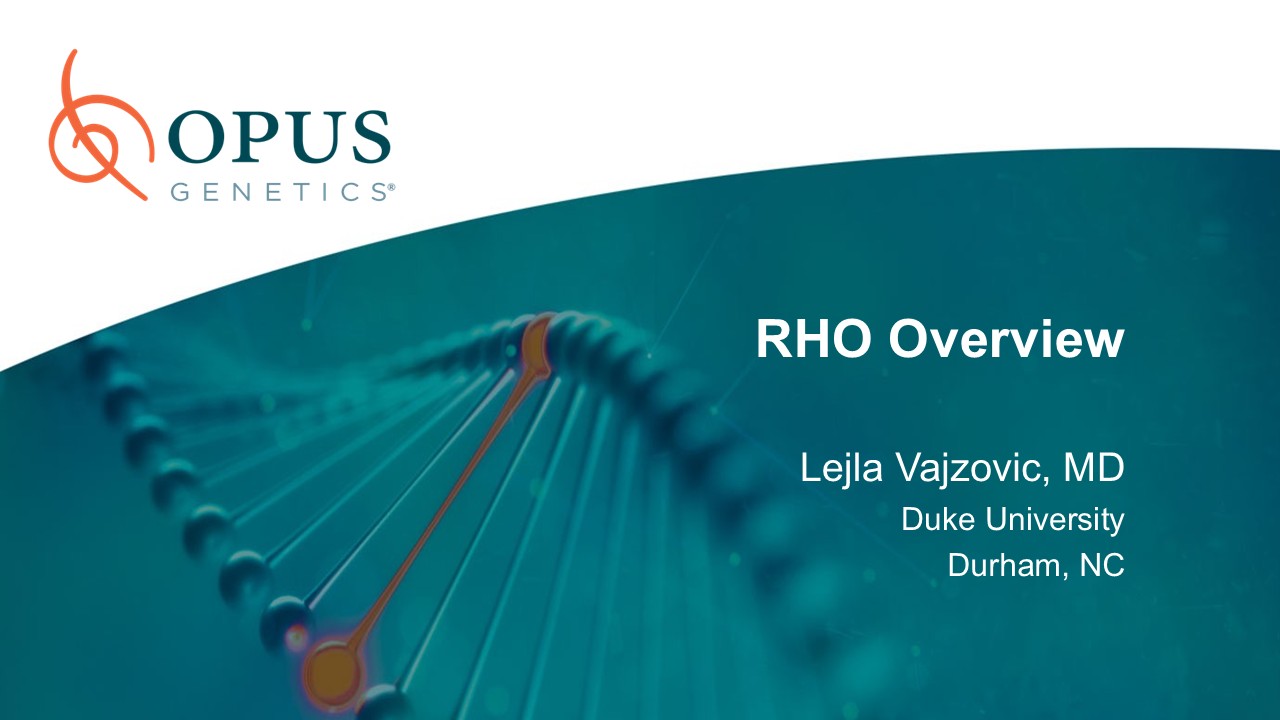 OPUS
GENETICS®

RHO Overview

Lejla Vajzovic, MD
Duke University
Durham, NC